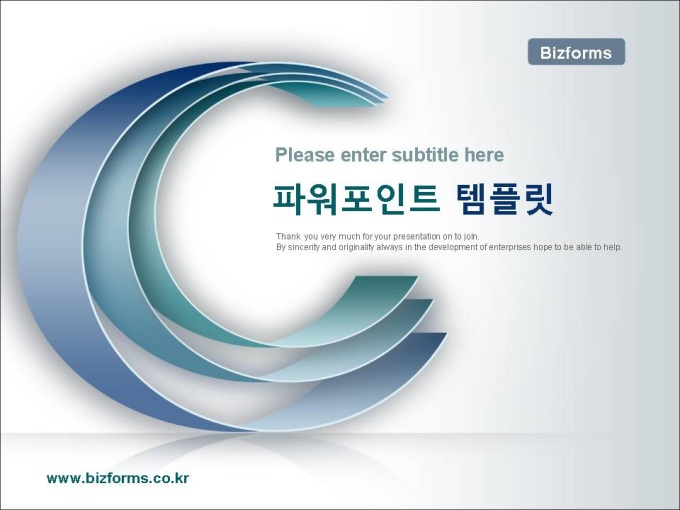 Bizforms

Please enter subtitle here

파워포인트 템플릿

Thank you very much for your presentation on to join.
By sincerity and originality always in the development of enterprises hope to be able to help.

www.bizforms.co.kr